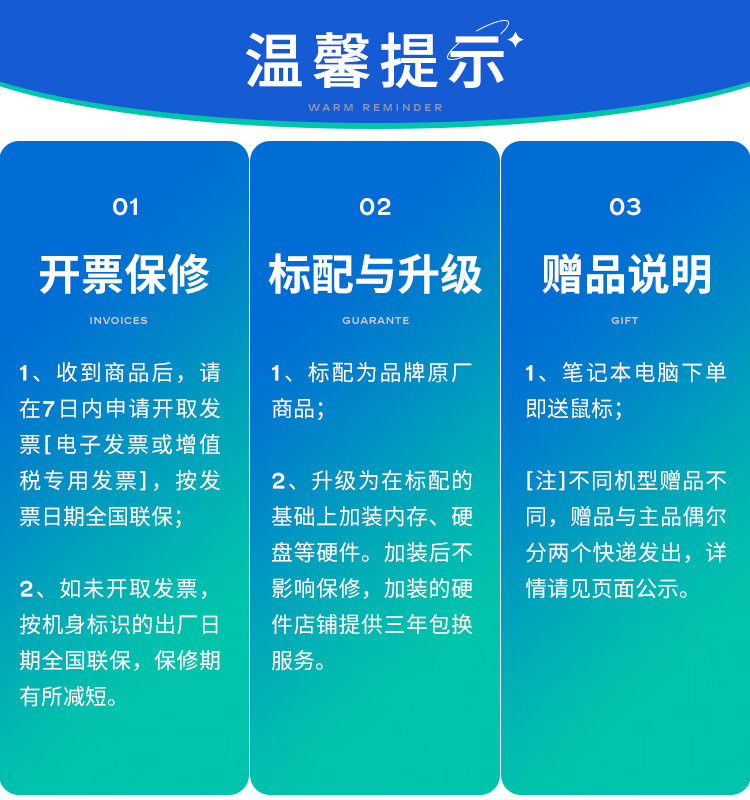 温馨提示

WARM REMINDER

01

开票保修

INVOICES

1、收到商品后，请在7日内申请开取发票[电子发票或增值税专用发票]，按发票日期全国联保；

2、如未开取发票，按机身标识的出厂日期全国联保，保修期有所减短。

02

标配与升级

GUARANTE

1、标配为品牌原厂商品；

2、升级为在标配的基础上加装内存、硬盘等硬件。加装后不影响保修，加装的硬件店铺提供三年包换服务。

03

赠品说明

GIFT

1、笔记本电脑下单即送鼠标；

[注]不同机型赠品不同，赠品与主品偶尔分两个快递发出，详情请见页面公示。